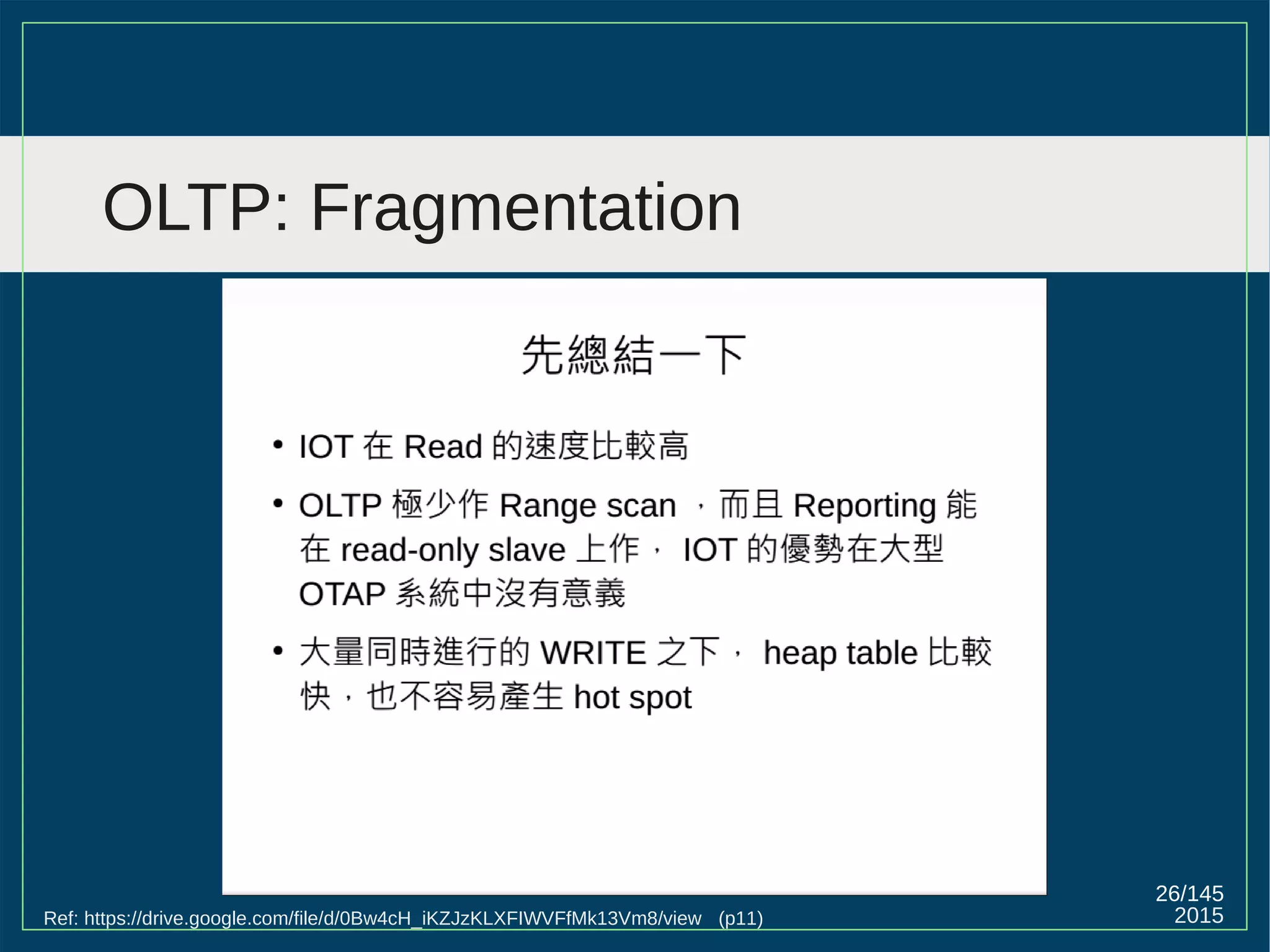 OLTP: Fragmentation

先總結一下

• IOT 在 Read 的速度比較高
• OLTP 極少作 Range scan ，而且 Reporting 能在 read-only slave 上作， IOT 的優勢在大型 OTAP 系統中沒有意義
• 大量同時進行的 WRITE 之下， heap table 比較快，也不容易產生 hot spot

Ref: https://drive.google.com/file/d/0Bw4cH_iKZJzKLXFIWVFfMk13Vm8/view (p11)

26/145
2015